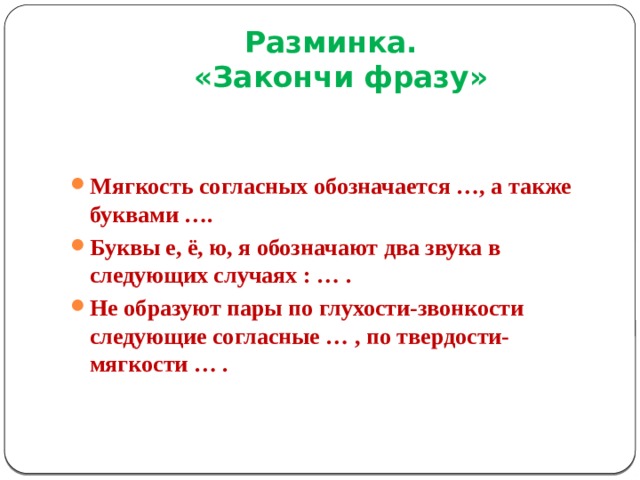 Разминка.
«Закончи фразу»

Мягкость согласных обозначается …, а также буквами ….

Буквы е, ё, ю, я обозначают два звука в следующих случаях : … .

Не образуют пары по глухости-звонкости следующие согласные … , по твердости-мягкости … .